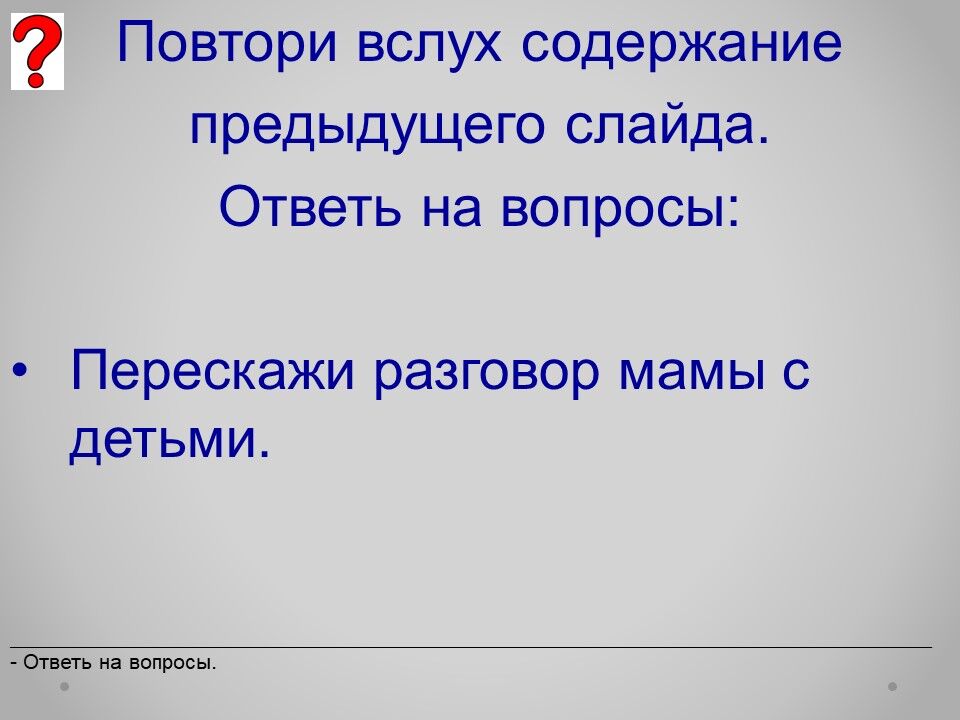 ?

Повтори вслух содержание предыдущего слайда. Ответь на вопросы:

• Перескажи разговор мамы с детьми.

- Ответь на вопросы.